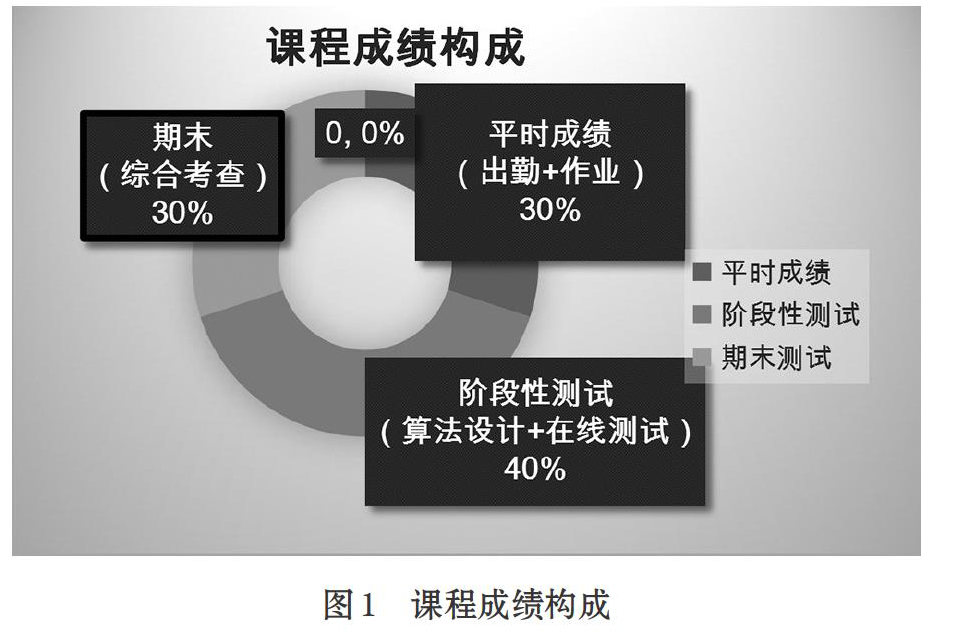 课程成绩构成

期末
（综合考查）
30%

0, 0%

平时成绩
（出勤+作业）
30%

平时成绩
阶段性测试
期末测试

阶段性测试
（算法设计+在线测试）
40%

图1　课程成绩构成